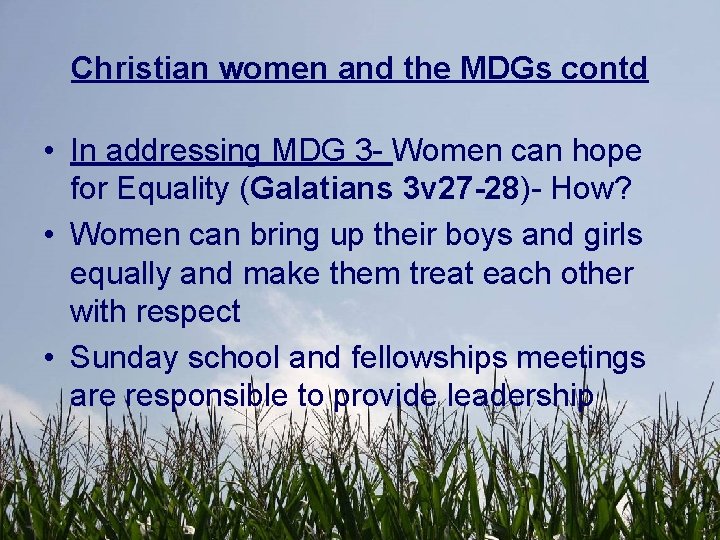 Christian women and the MDGs contd

• In addressing MDG 3- Women can hope for Equality (Galatians 3v27-28)- How?

• Women can bring up their boys and girls equally and make them treat each other with respect

• Sunday school and fellowships meetings are responsible to provide leadership